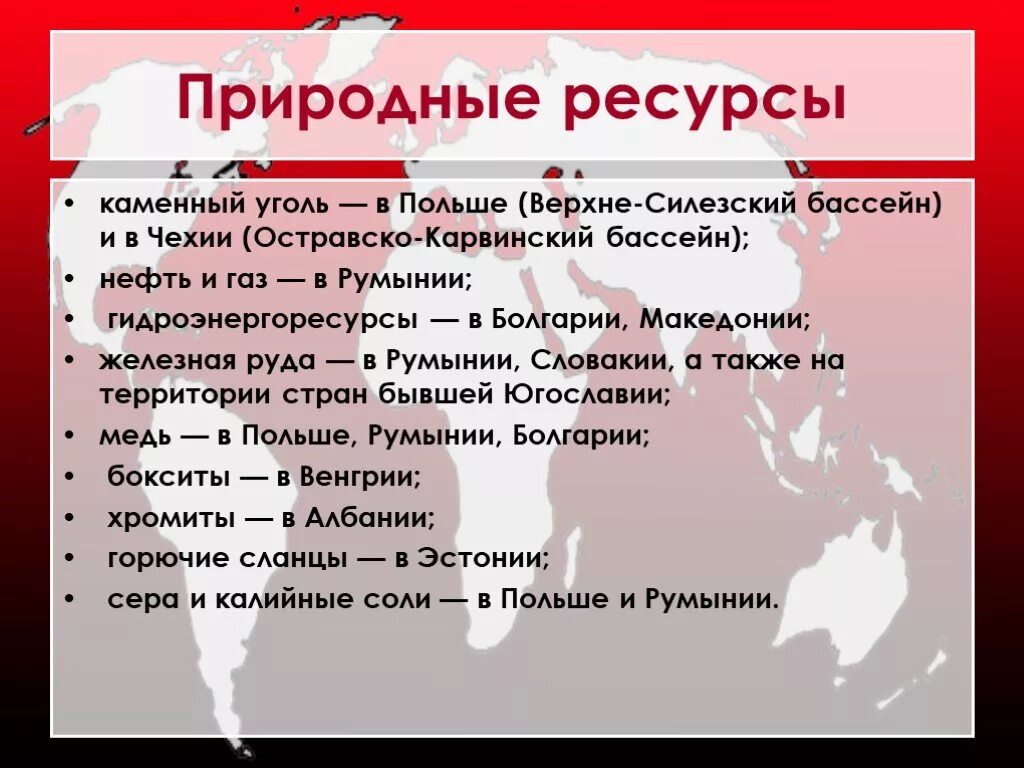 Природные ресурсы

• каменный уголь — в Польше (Верхне-Силезский бассейн) и в Чехии (Остравско-Карвинский бассейн);
• нефть и газ — в Румынии;
• гидроэнергоресурсы — в Болгарии, Македонии;
• железная руда — в Румынии, Словакии, а также на территории стран бывшей Югославии;
• медь — в Польше, Румынии, Болгарии;
• бокситы — в Венгрии;
• хромиты — в Албании;
• горючие сланцы — в Эстонии;
• сера и калийные соли — в Польше и Румынии.